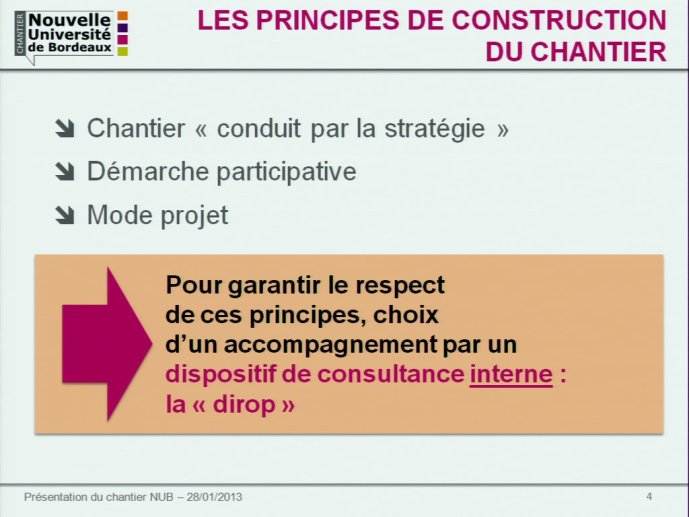 CHANTIER
Nouvelle Université de Bordeaux

LES PRINCIPES DE CONSTRUCTION DU CHANTIER

Chantier « conduit par la stratégie »

Démarche participative

Mode projet

Pour garantir le respect de ces principes, choix d'un accompagnement par un dispositif de consultance interne : la « dirop »

Présentation du chantier NUB – 28/01/2013

4